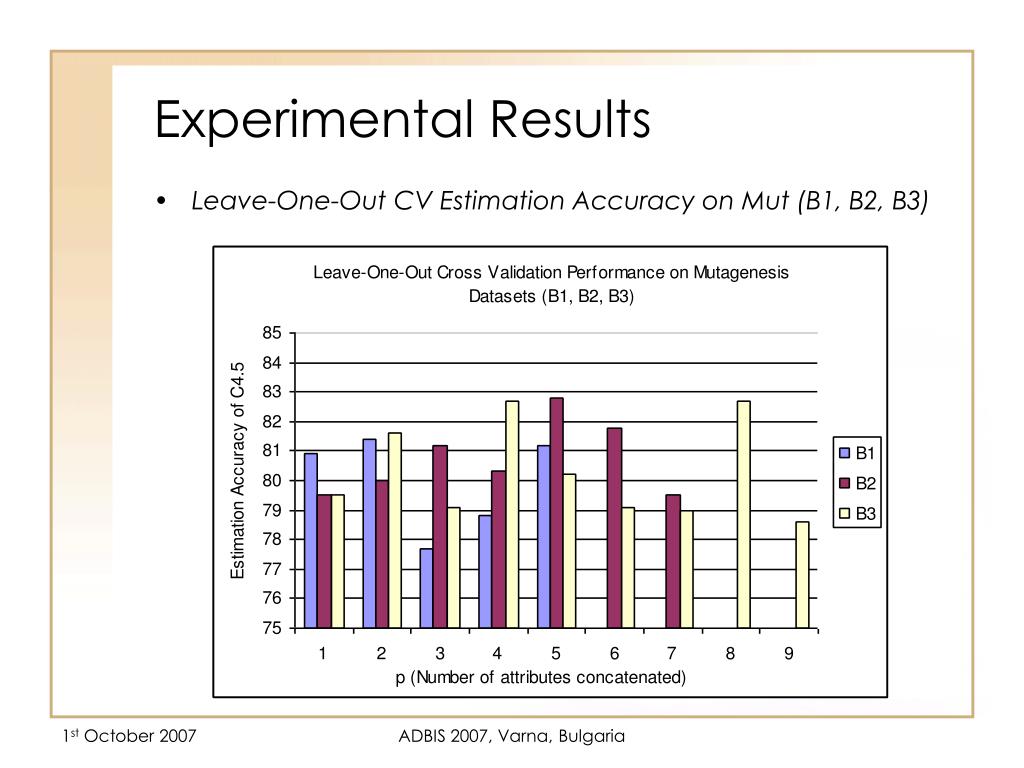 Experimental Results

• Leave-One-Out CV Estimation Accuracy on Mut (B1, B2, B3)

Leave-One-Out Cross Validation Performance on Mutagenesis Datasets (B1, B2, B3)

Estimation Accuracy of C4.5

85
84
83
82
81
80
79
78
77
76
75

1 2 3 4 5 6 7 8 9

p (Number of attributes concatenated)

B1
B2
B3

1st October 2007

ADBIS 2007, Varna, Bulgaria